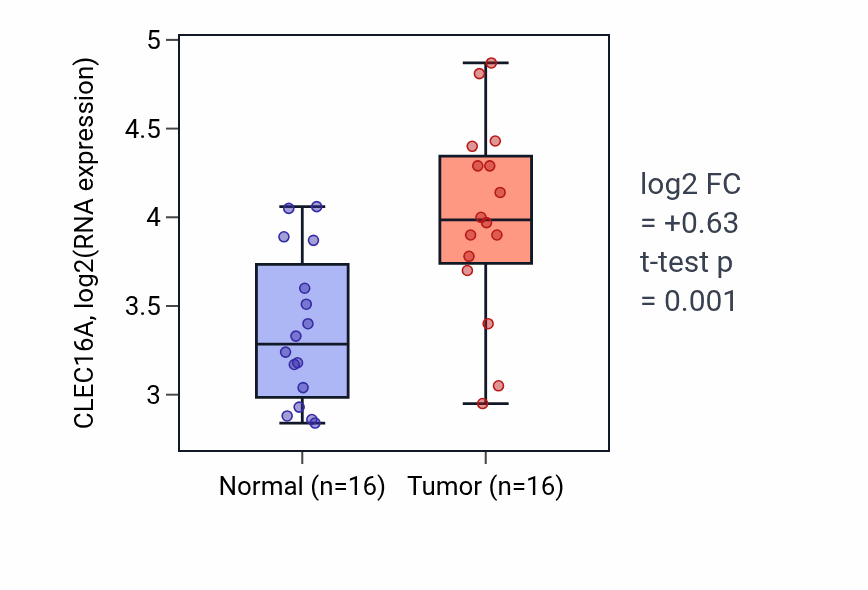 CLEC16A, log2(RNA expression)

5
4.5
4
3.5
3

Normal (n=16)
Tumor (n=16)

log2 FC
= +0.63
t-test p
= 0.001